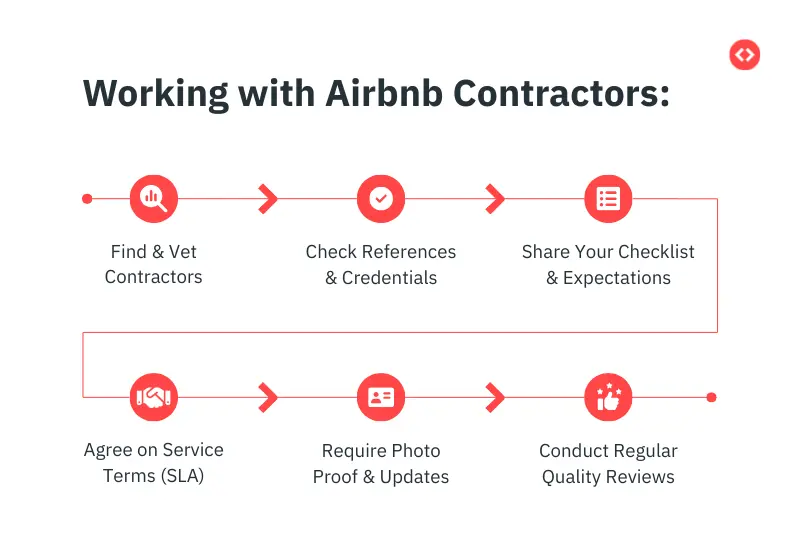 Working with Airbnb Contractors:

Find & Vet Contractors

Check References & Credentials

Share Your Checklist & Expectations

Agree on Service Terms (SLA)

Require Photo Proof & Updates

Conduct Regular Quality Reviews